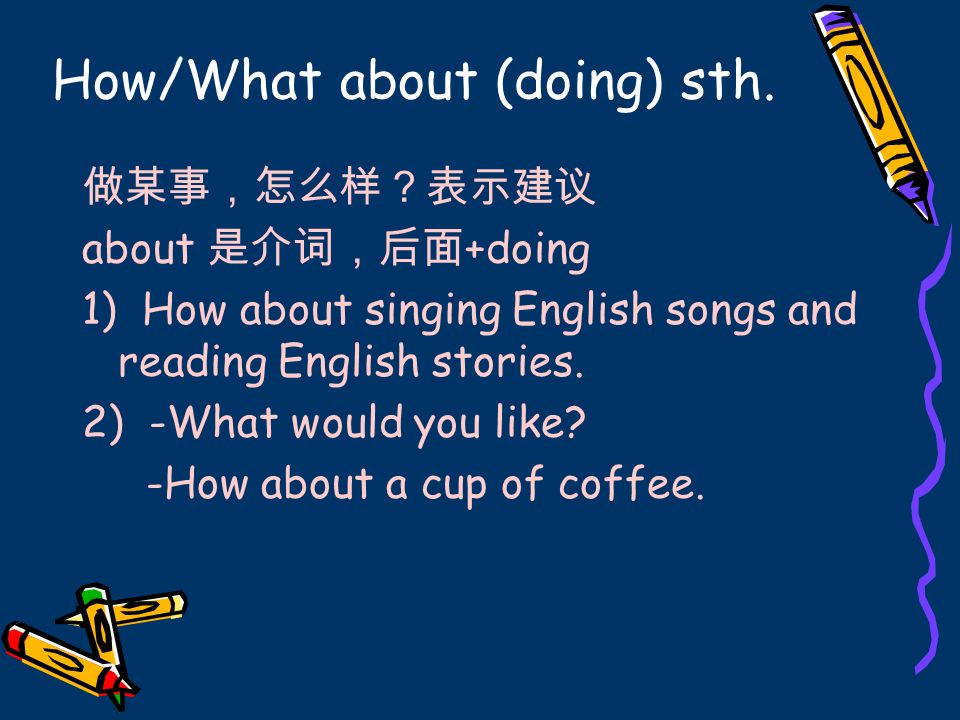 How/What about (doing) sth.

做某事，怎么样？表示建议

about 是介词，后面+doing

1) How about singing English songs and reading English stories.

2) -What would you like?

-How about a cup of coffee.